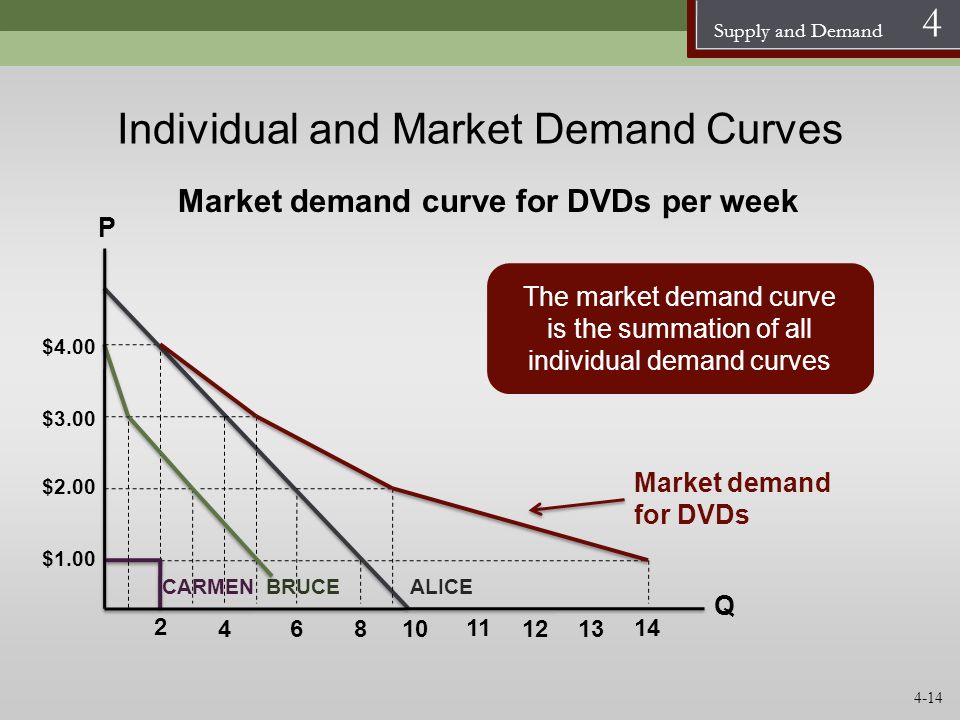 Supply and Demand 4

Individual and Market Demand Curves

Market demand curve for DVDs per week

P

The market demand curve is the summation of all individual demand curves

$4.00
$3.00
$2.00
$1.00

Market demand for DVDs

CARMEN BRUCE ALICE

Q

2 4 6 8 10 11 12 13 14

4-14